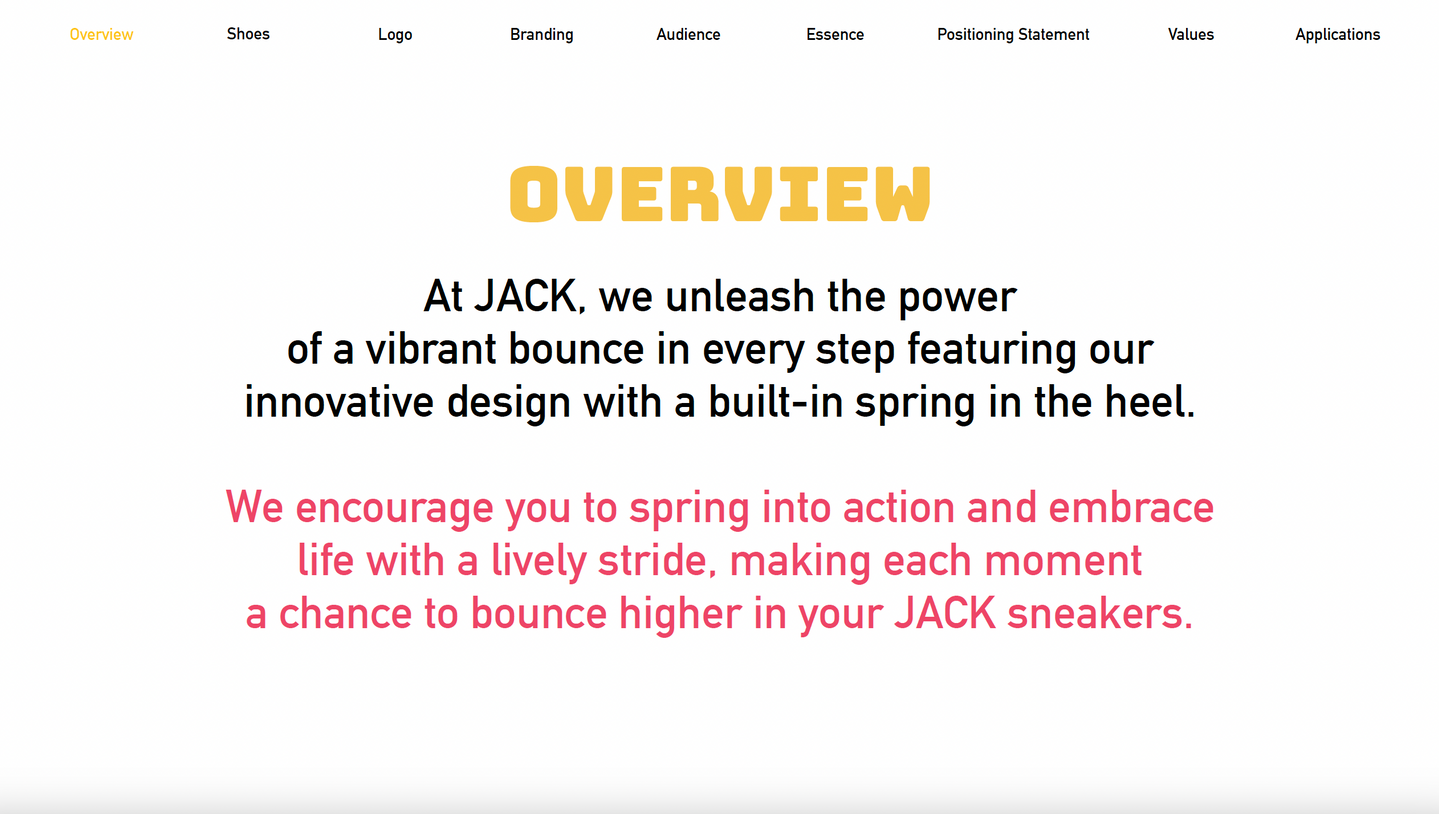 Overview Shoes Logo Branding Audience Essence Positioning Statement Values Applications

OVERVIEW

At JACK, we unleash the power of a vibrant bounce in every step featuring our innovative design with a built-in spring in the heel.

We encourage you to spring into action and embrace life with a lively stride, making each moment a chance to bounce higher in your JACK sneakers.